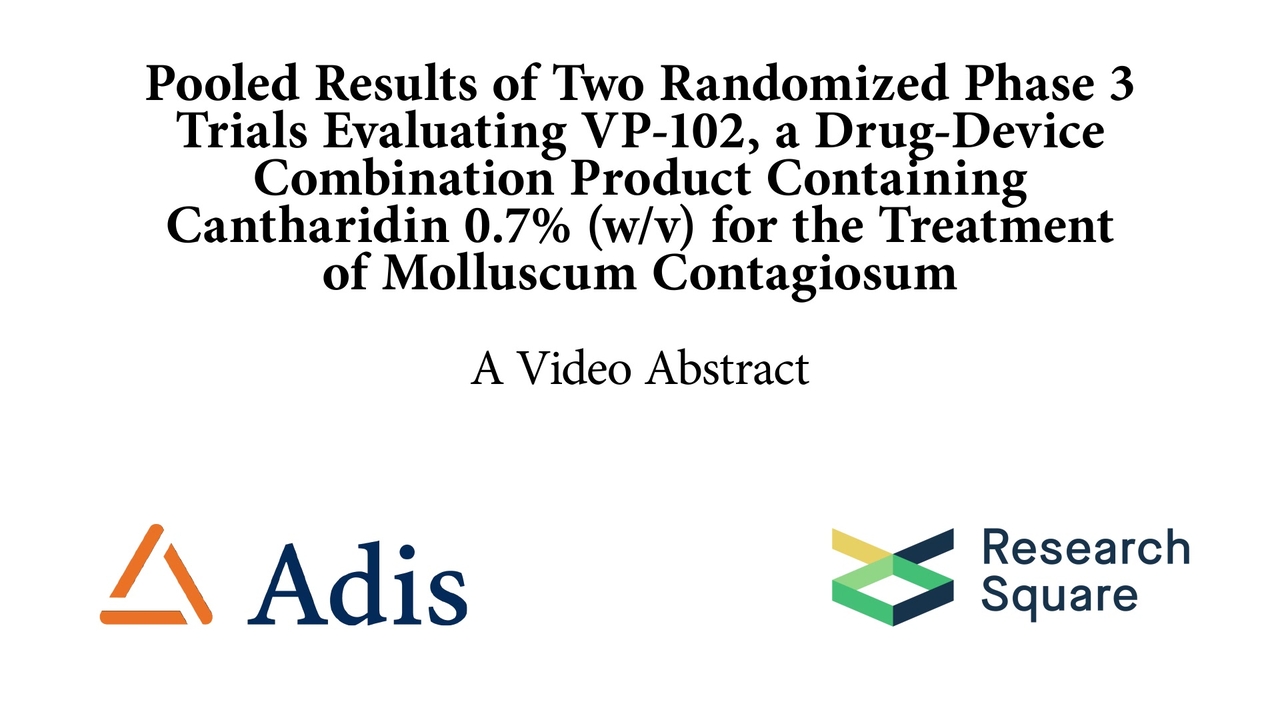 Pooled Results of Two Randomized Phase 3 Trials Evaluating VP-102, a Drug-Device Combination Product Containing Cantharidin 0.7% (w/v) for the Treatment of Molluscum Contagiosum

A Video Abstract

Adis

Research Square